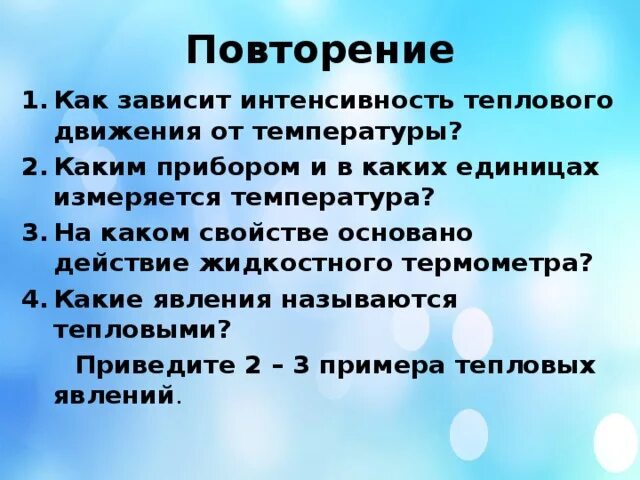 Повторение

1. Как зависит интенсивность теплового движения от температуры?
2. Каким прибором и в каких единицах измеряется температура?
3. На каком свойстве основано действие жидкостного термометра?
4. Какие явления называются тепловыми?

Приведите 2 – 3 примера тепловых явлений.